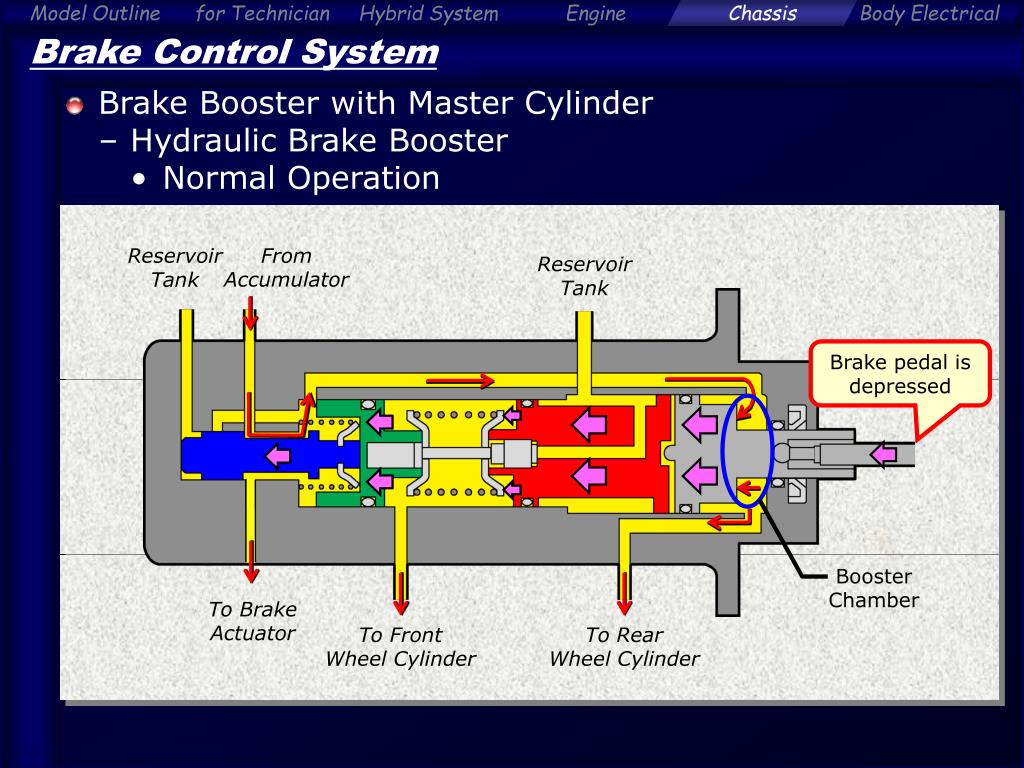 Model Outline for Technician Hybrid System Engine Chassis Body Electrical

Brake Control System

Brake Booster with Master Cylinder
– Hydraulic Brake Booster
• Normal Operation

Reservoir Tank

From Accumulator

Reservoir Tank

Brake pedal is depressed

Booster Chamber

To Brake Actuator

To Front Wheel Cylinder

To Rear Wheel Cylinder